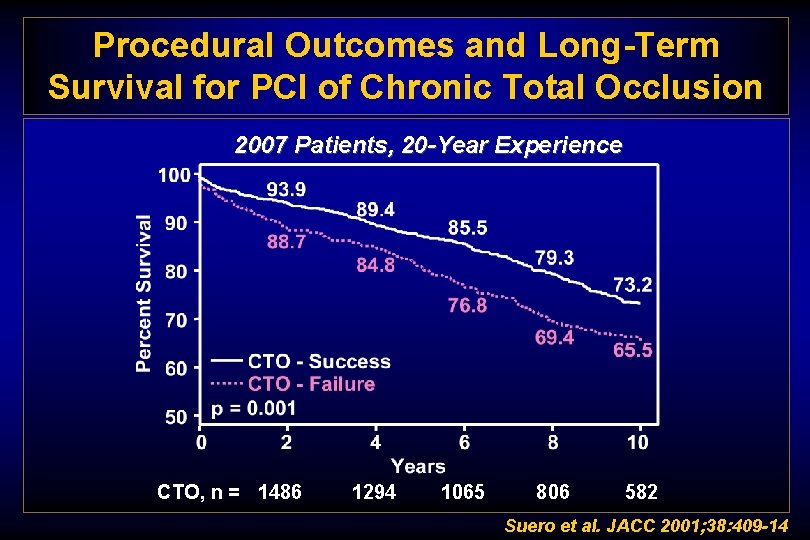 Procedural Outcomes and Long-Term Survival for PCI of Chronic Total Occlusion

2007 Patients, 20-Year Experience

Percent Survival

100
90
80
70
60
50

93.9
89.4
85.5
79.3
73.2

88.7
84.8
76.8
69.4
65.5

CTO - Success
CTO - Failure
p = 0.001

0 2 4 6 8 10
Years

CTO, n = 1486 1294 1065 806 582

Suero et al. JACC 2001;38:409-14